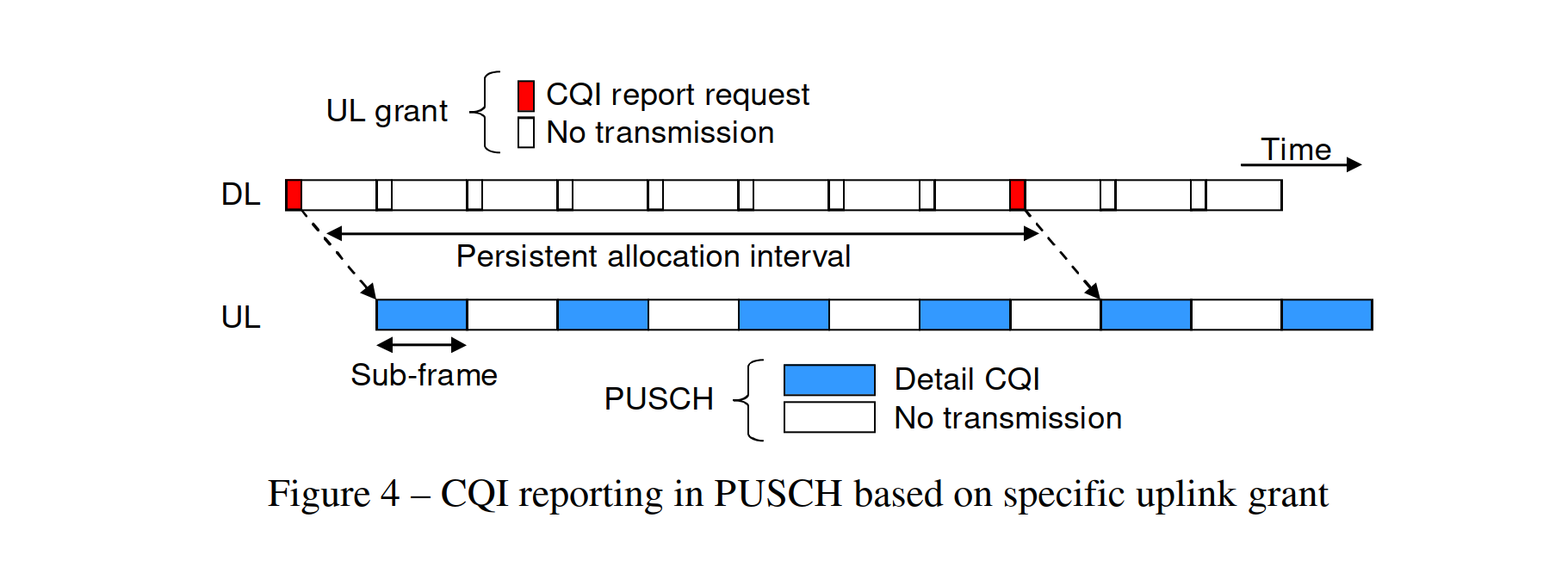 UL grant
CQI report request
No transmission
Time
DL
Persistent allocation interval
UL
Sub-frame
PUSCH
Detail CQI
No transmission

Figure 4 – CQI reporting in PUSCH based on specific uplink grant